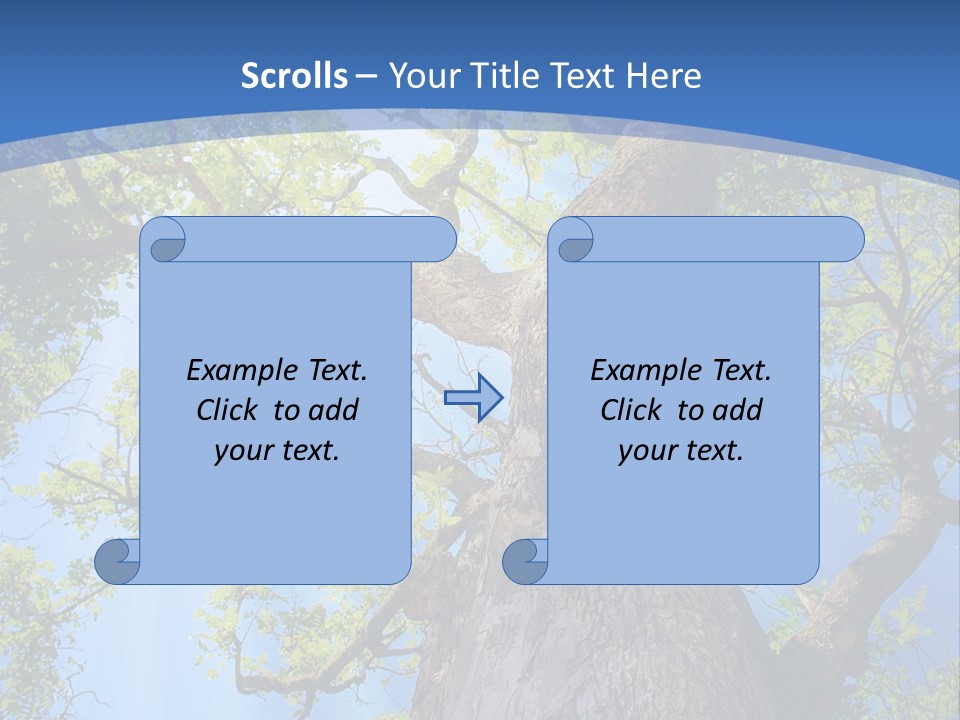 Scrolls – Your Title Text Here

Example Text. Click to add your text.

Example Text. Click to add your text.